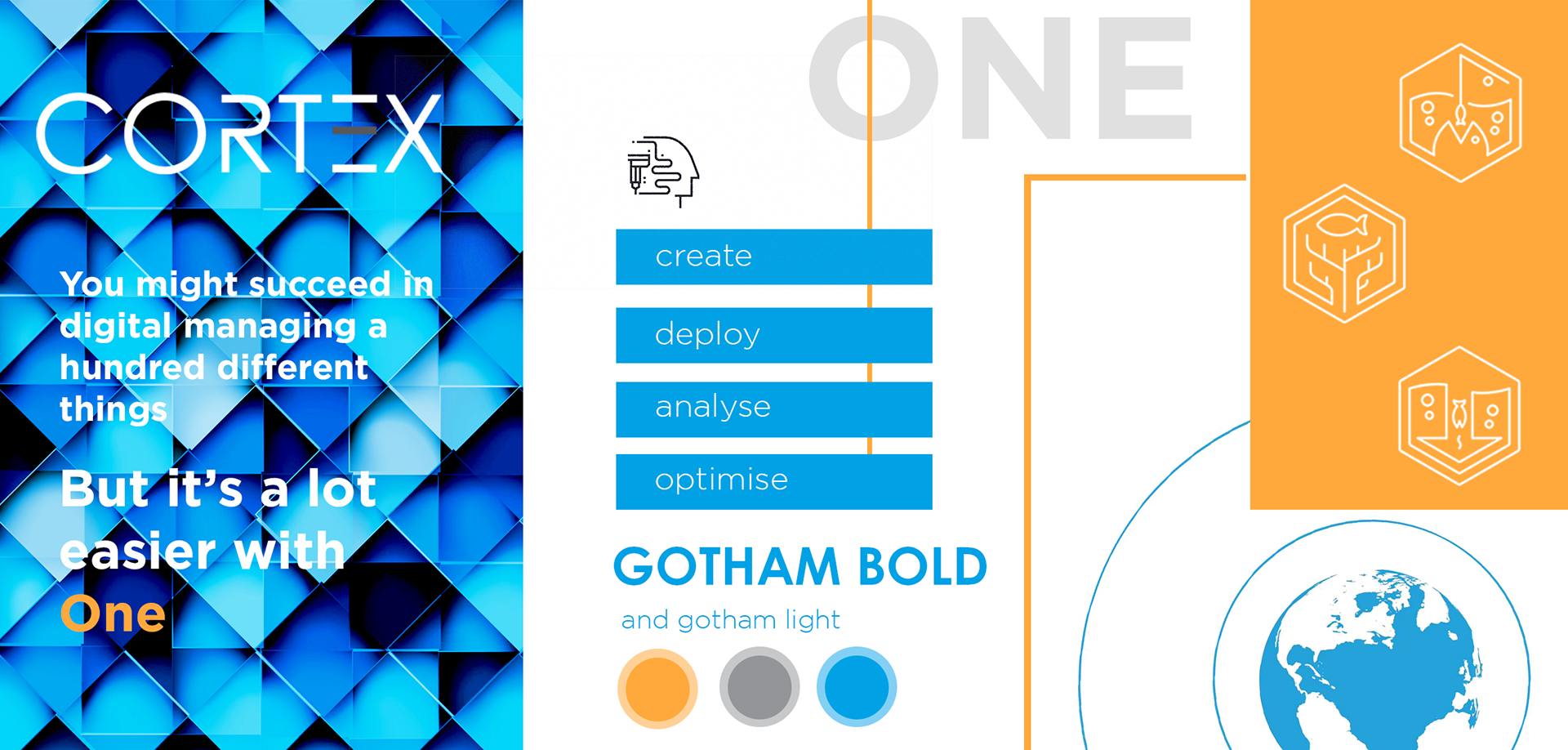 CORTEX

You might succeed in digital managing a hundred different things

But it's a lot easier with One

ONE

create

deploy

analyse

optimise

GOTHAM BOLD

and gotham light